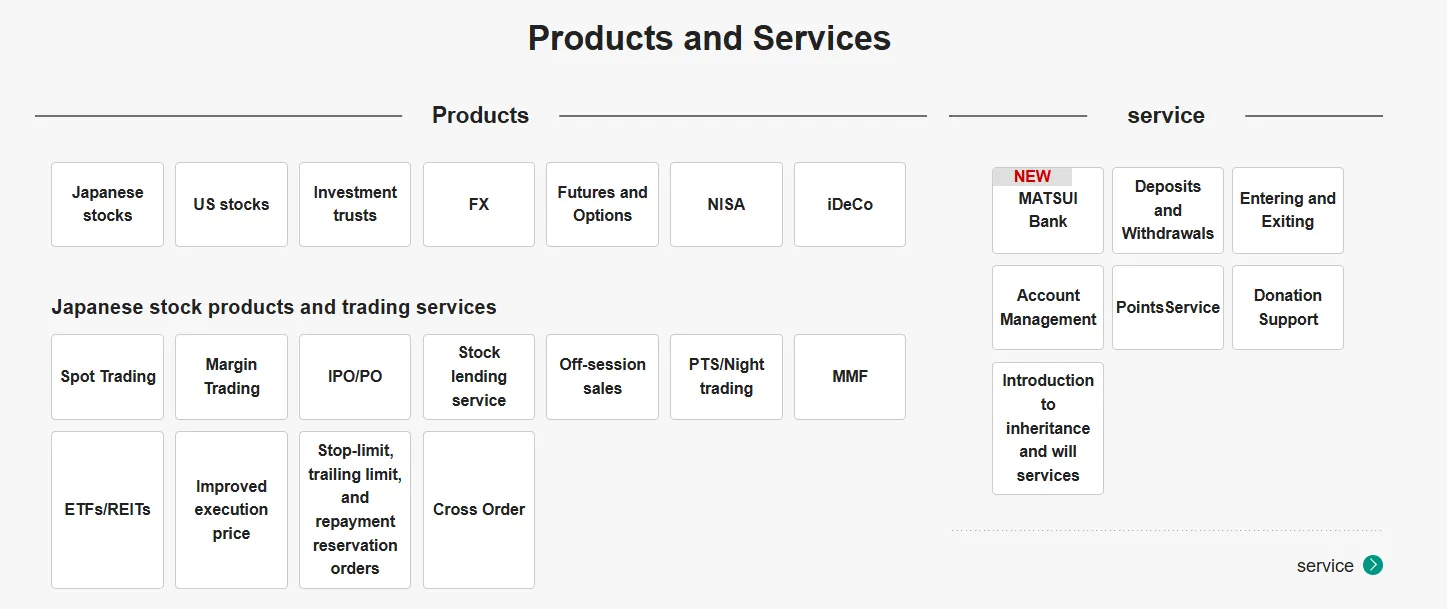 Products and Services

Products

Japanese stocks

US stocks

Investment trusts

FX

Futures and Options

NISA

iDeCo

Japanese stock products and trading services

Spot Trading

Margin Trading

IPO/PO

Stock lending service

Off-session sales

PTS/Night trading

MMF

ETFs/REITs

Improved execution price

Stop-limit, trailing limit, and repayment reservation orders

Cross Order

service

NEW

MATSUI Bank

Deposits and Withdrawals

Entering and Exiting

Account Management

PointsService

Donation Support

Introduction to inheritance and will services

service